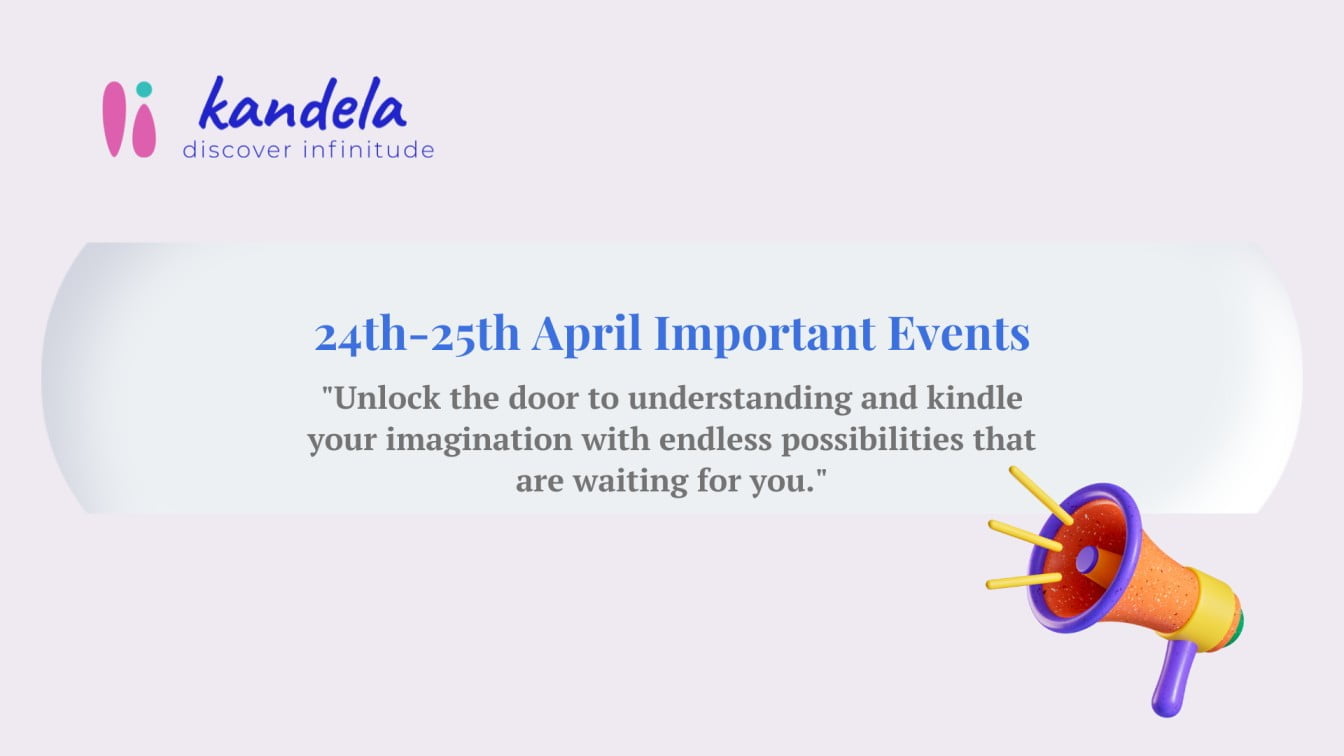 kandela
discover infinitude

24th-25th April Important Events

"Unlock the door to understanding and kindle your imagination with endless possibilities that are waiting for you."